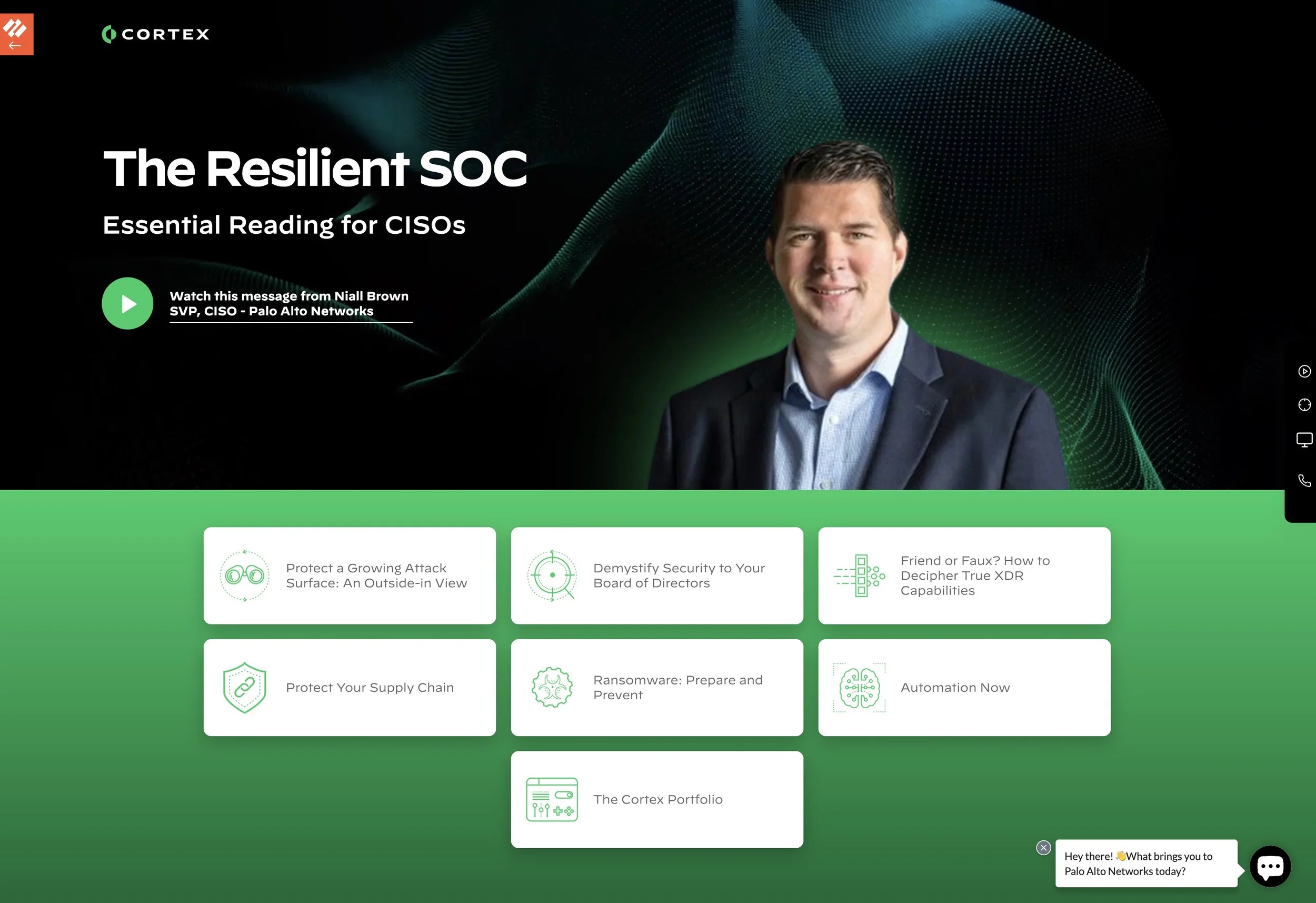 CORTEX

The Resilient SOC

Essential Reading for CISOs

Watch this message from Niall Brown
SVP, CISO - Palo Alto Networks

Protect a Growing Attack Surface: An Outside-in View

Demystify Security to Your Board of Directors

Friend or Faux? How to Decipher True XDR Capabilities

Protect Your Supply Chain

Ransomware: Prepare and Prevent

Automation Now

The Cortex Portfolio

Hey there! 👋What brings you to Palo Alto Networks today?